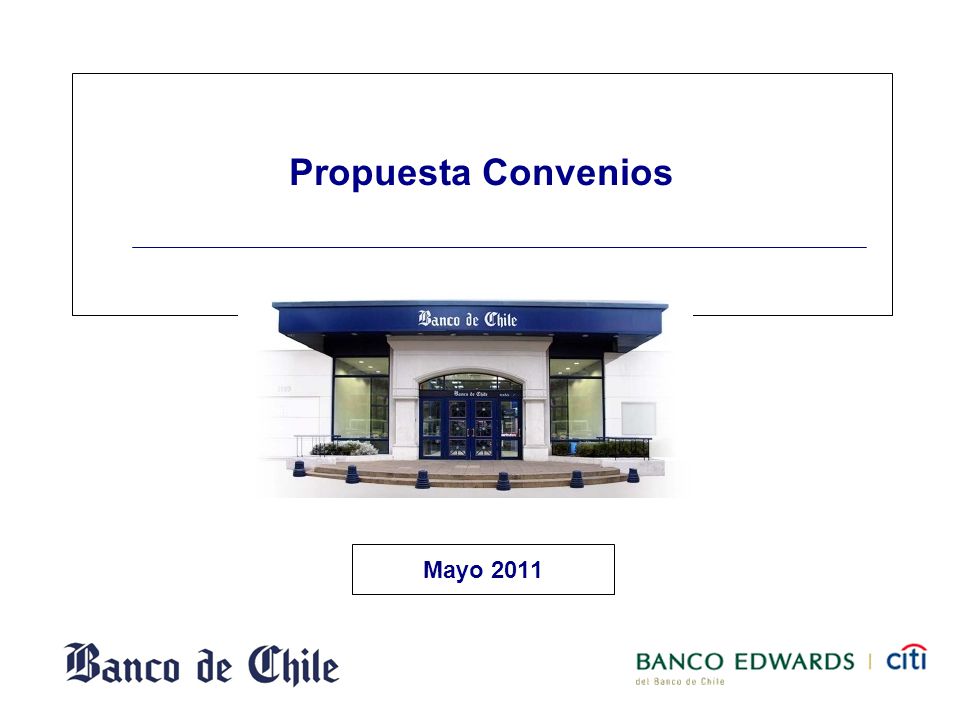 Propuesta Convenios

Banco de Chile

Banco de Chile

Mayo 2011

Banco de Chile

BANCO EDWARDS | citi
del Banco de Chile